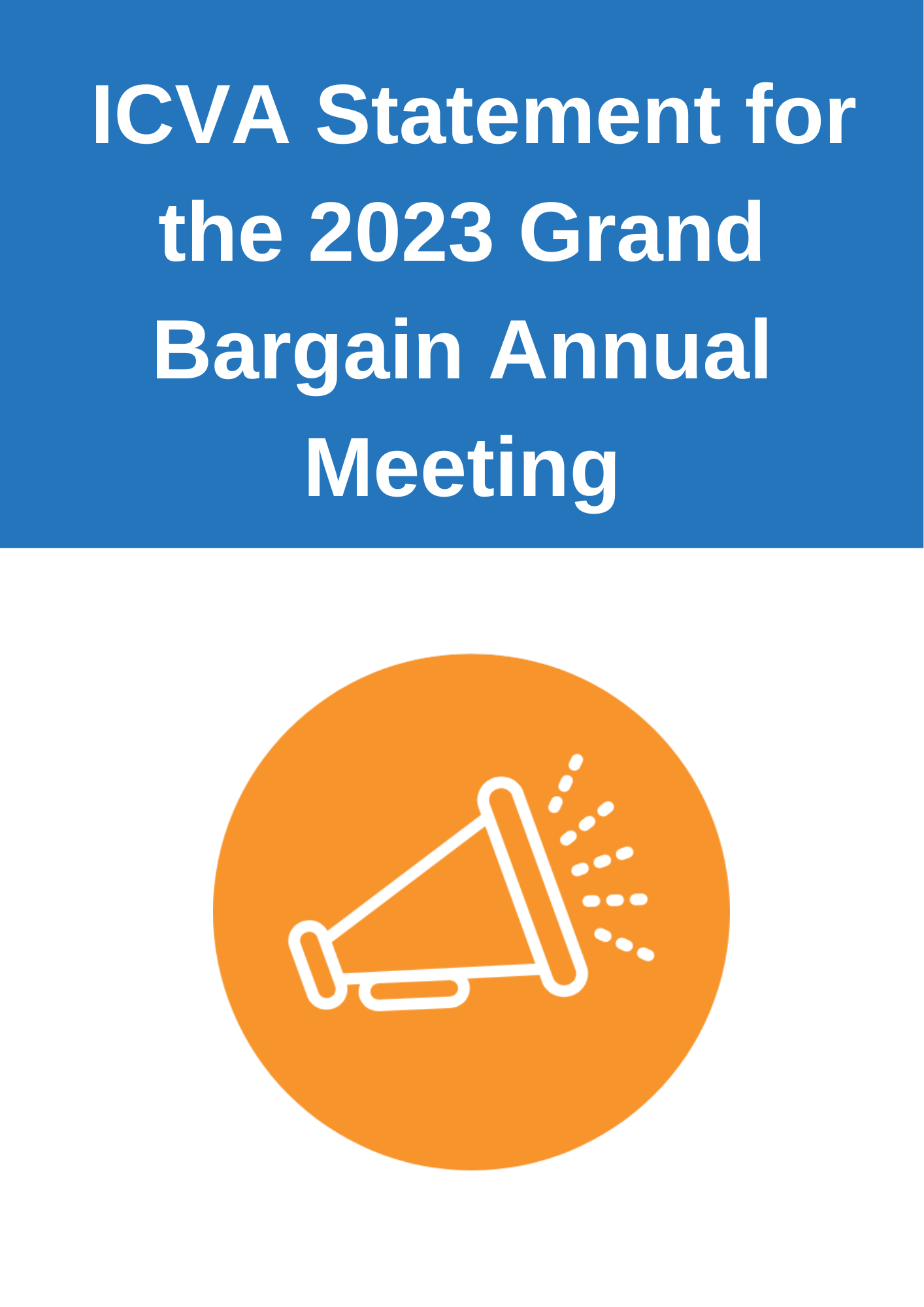 ICVA Statement for the 2023 Grand Bargain Annual Meeting